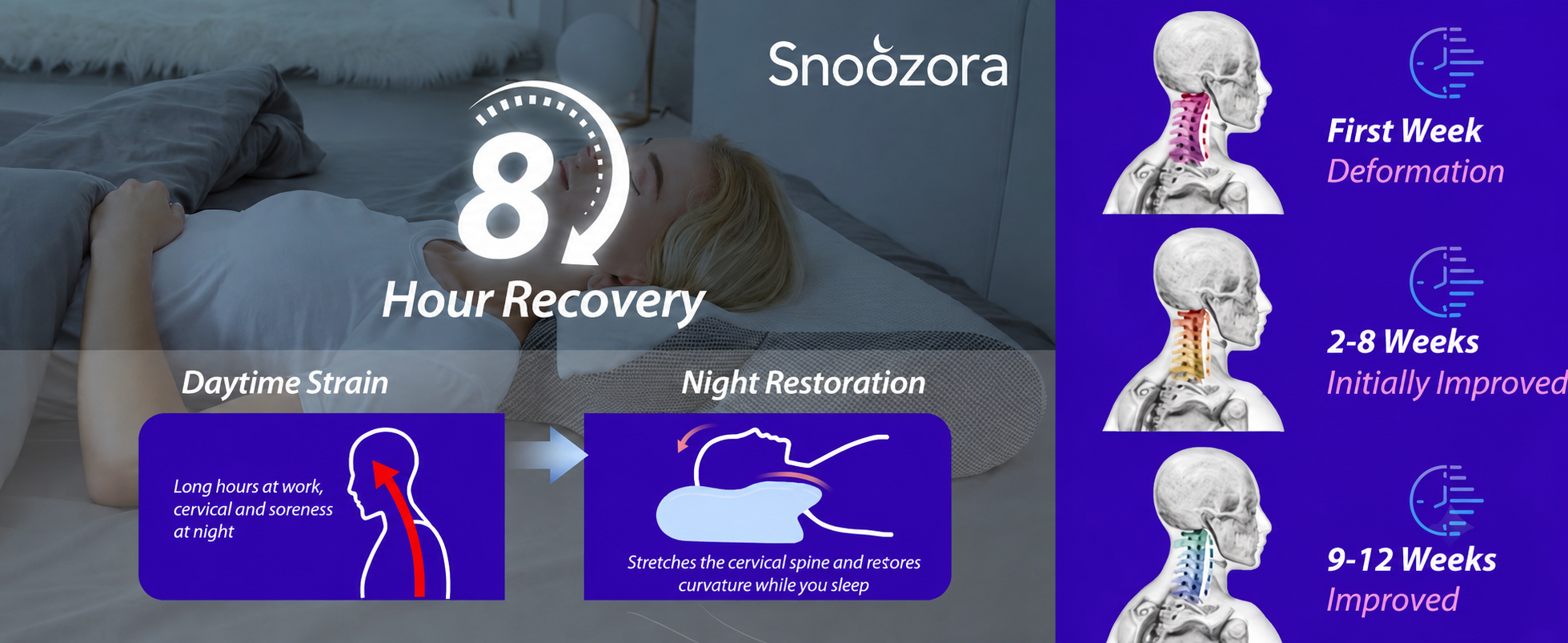 Snoozora

8

Hour Recovery

Daytime Strain

Long hours at work, cervical and soreness at night

Night Restoration

Stretches the cervical spine and restores curvature while you sleep

First Week
Deformation

2-8 Weeks
Initially Improved

9-12 Weeks
Improved